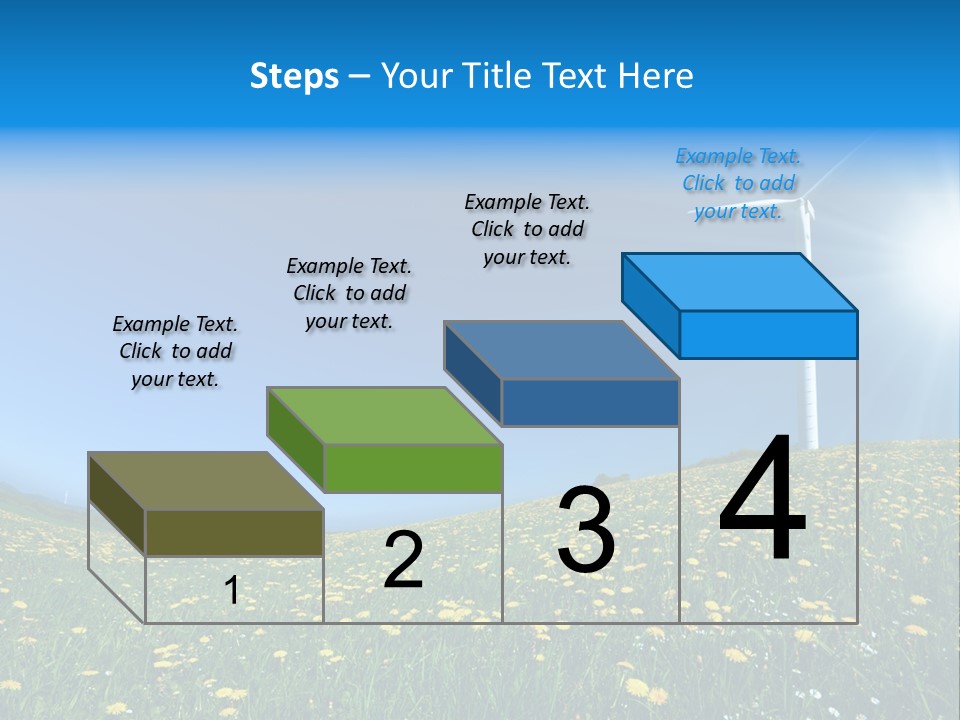 Steps – Your Title Text Here

Example Text. Click to add your text.

Example Text. Click to add your text.

Example Text. Click to add your text.

Example Text. Click to add your text.

1

2

3

4